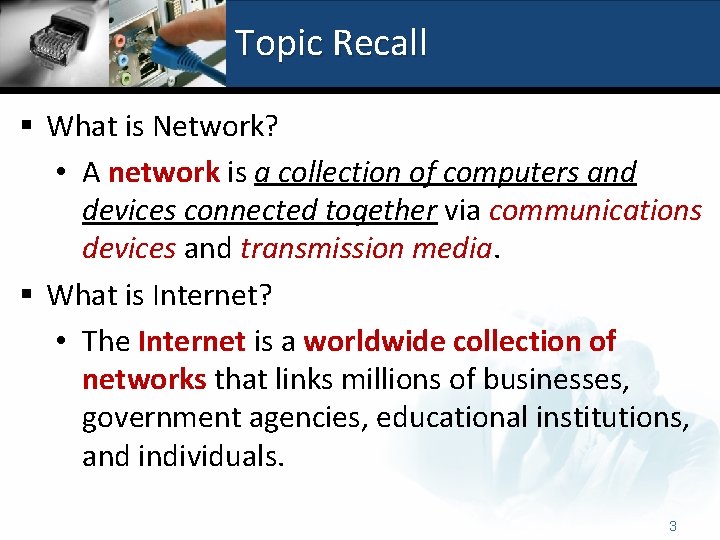 Topic Recall

▪ What is Network?

• A network is a collection of computers and devices connected together via communications devices and transmission media.

▪ What is Internet?

• The Internet is a worldwide collection of networks that links millions of businesses, government agencies, educational institutions, and individuals.

3